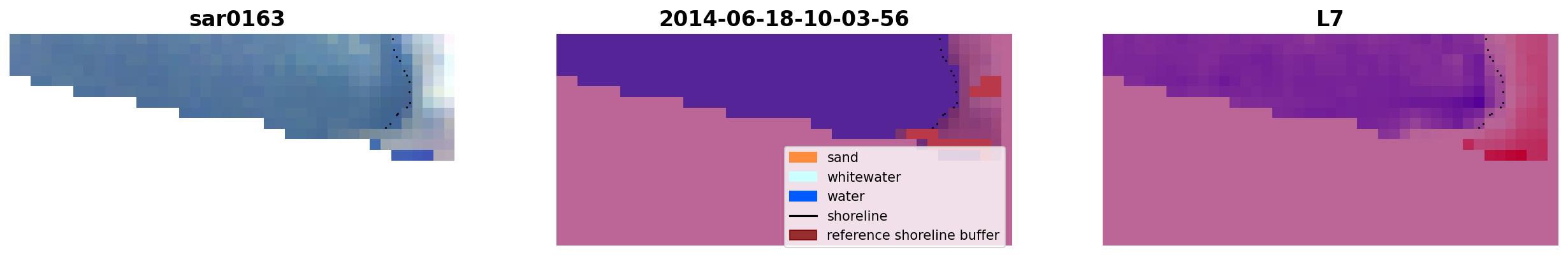 sar0163

2014-06-18-10-03-56

L7

sand
whitewater
water
shoreline
reference shoreline buffer